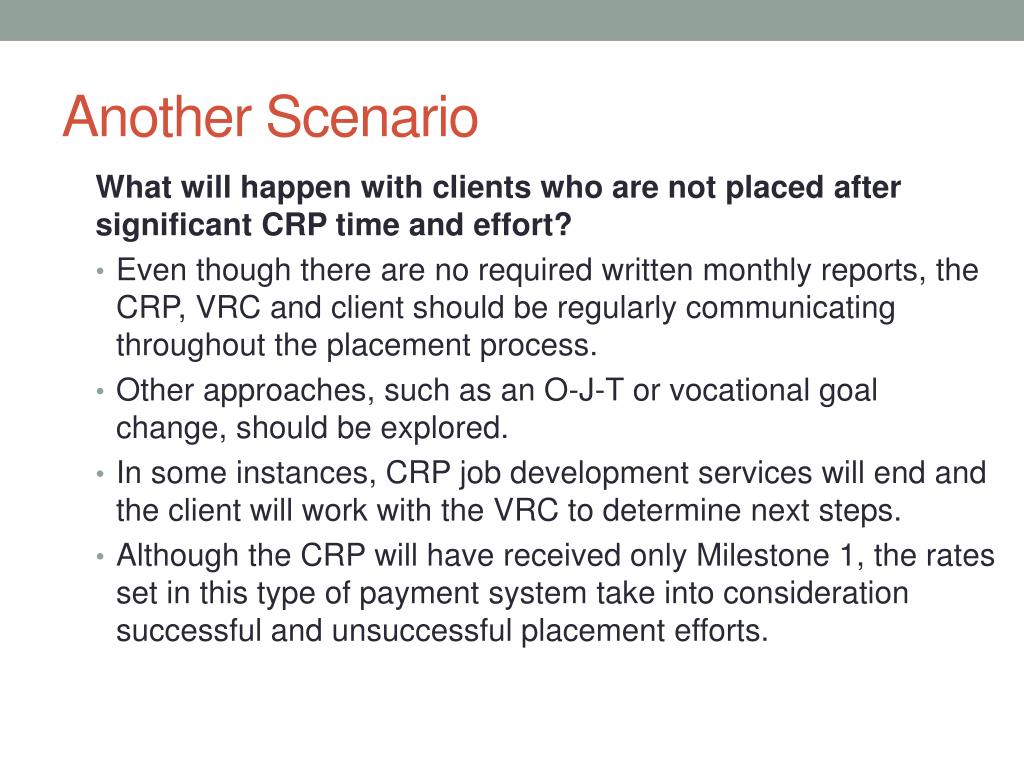 Another Scenario

What will happen with clients who are not placed after significant CRP time and effort?

• Even though there are no required written monthly reports, the CRP, VRC and client should be regularly communicating throughout the placement process.
• Other approaches, such as an O-J-T or vocational goal change, should be explored.
• In some instances, CRP job development services will end and the client will work with the VRC to determine next steps.
• Although the CRP will have received only Milestone 1, the rates set in this type of payment system take into consideration successful and unsuccessful placement efforts.